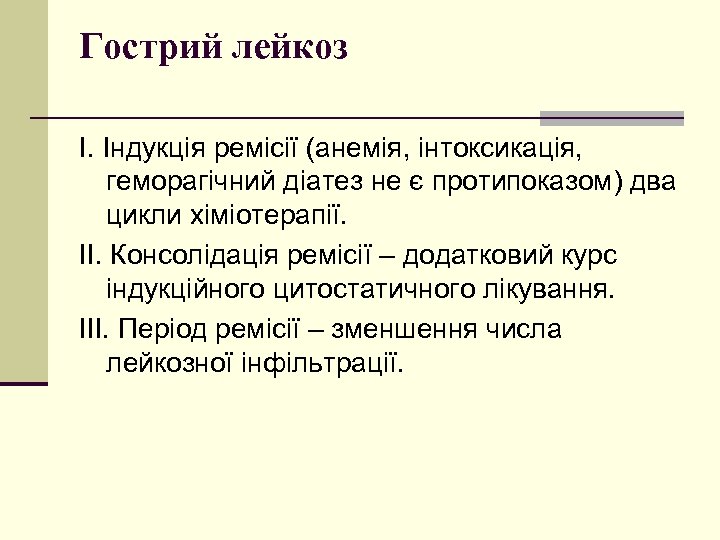 Гострий лейкоз

I. Індукція ремісії (анемія, інтоксикація, геморагічний діатез не є протипоказом) два цикли хіміотерапії.

II. Консолідація ремісії – додатковий курс індукційного цитостатичного лікування.

III. Період ремісії – зменшення числа лейкозної інфільтрації.